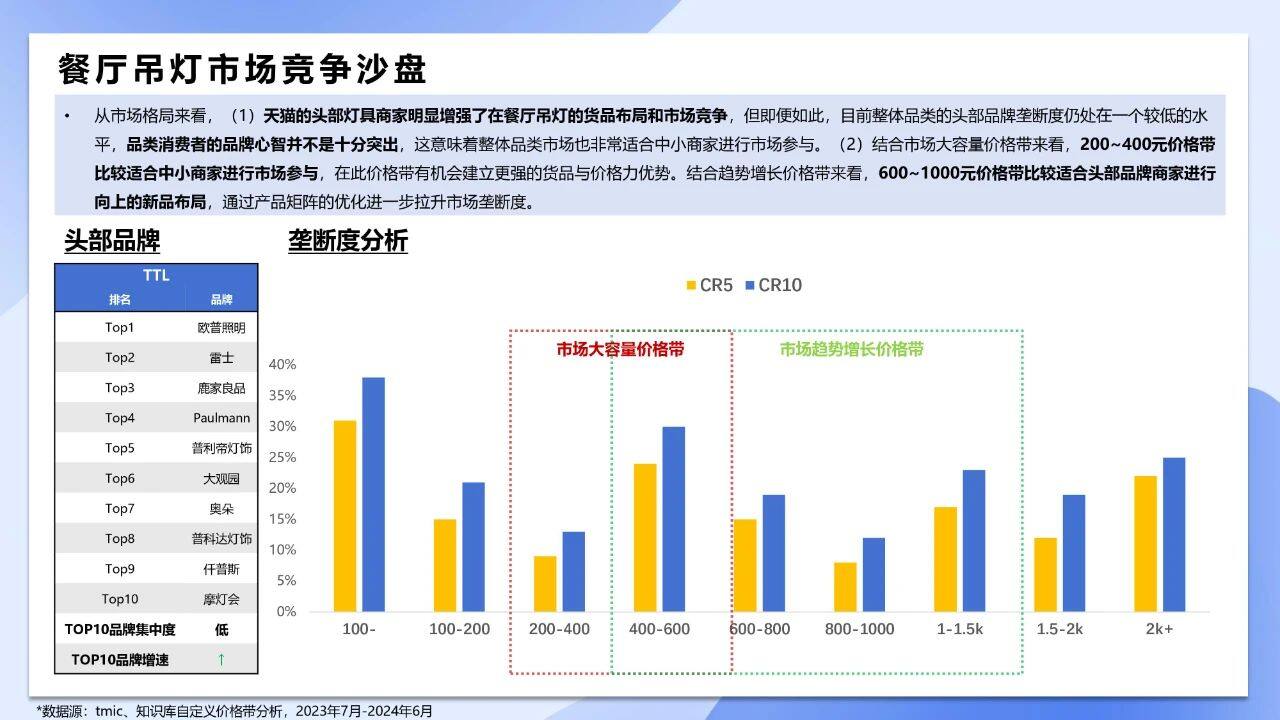 餐厅吊灯市场竞争沙盘

• 从市场格局来看，（1）天猫的头部灯具商家明显增强了在餐厅吊灯的货品布局和市场竞争，但即便如此，目前整体品类的头部品牌垄断度仍处在一个较低的水平，品类消费者的品牌心智并不是十分突出，这意味着整体品类市场也非常适合中小商家进行市场参与。（2）结合市场大容量价格带来看，200~400元价格带比较适合中小商家进行市场参与，在此价格带有机会建立更强的货品与价格力优势。结合趋势增长价格带来看，600~1000元价格带比较适合头部品牌商家进行向上的新品布局，通过产品矩阵的优化进一步拉升市场垄断度。

头部品牌

| TTL | |
|---|---|
| 排名 | 品牌 |
| Top1 | 欧普照明 |
| Top2 | 雷士 |
| Top3 | 鹿家良品 |
| Top4 | Paulmann |
| Top5 | 普利帝灯饰 |
| Top6 | 大观园 |
| Top7 | 奥朵 |
| Top8 | 普科达灯饰 |
| Top9 | 仟普斯 |
| Top10 | 摩灯会 |
| TOP10品牌集中度 | 低 |
| TOP10品牌增速 | ↑ |

垄断度分析

CR5 CR10

市场大容量价格带
市场趋势增长价格带

40%
35%
30%
25%
20%
15%
10%
5%
0%

100- 100-200 200-400 400-600 600-800 800-1000 1-1.5k 1.5-2k 2k+

*数据源：tmic、知识库自定义价格带分析，2023年7月-2024年6月